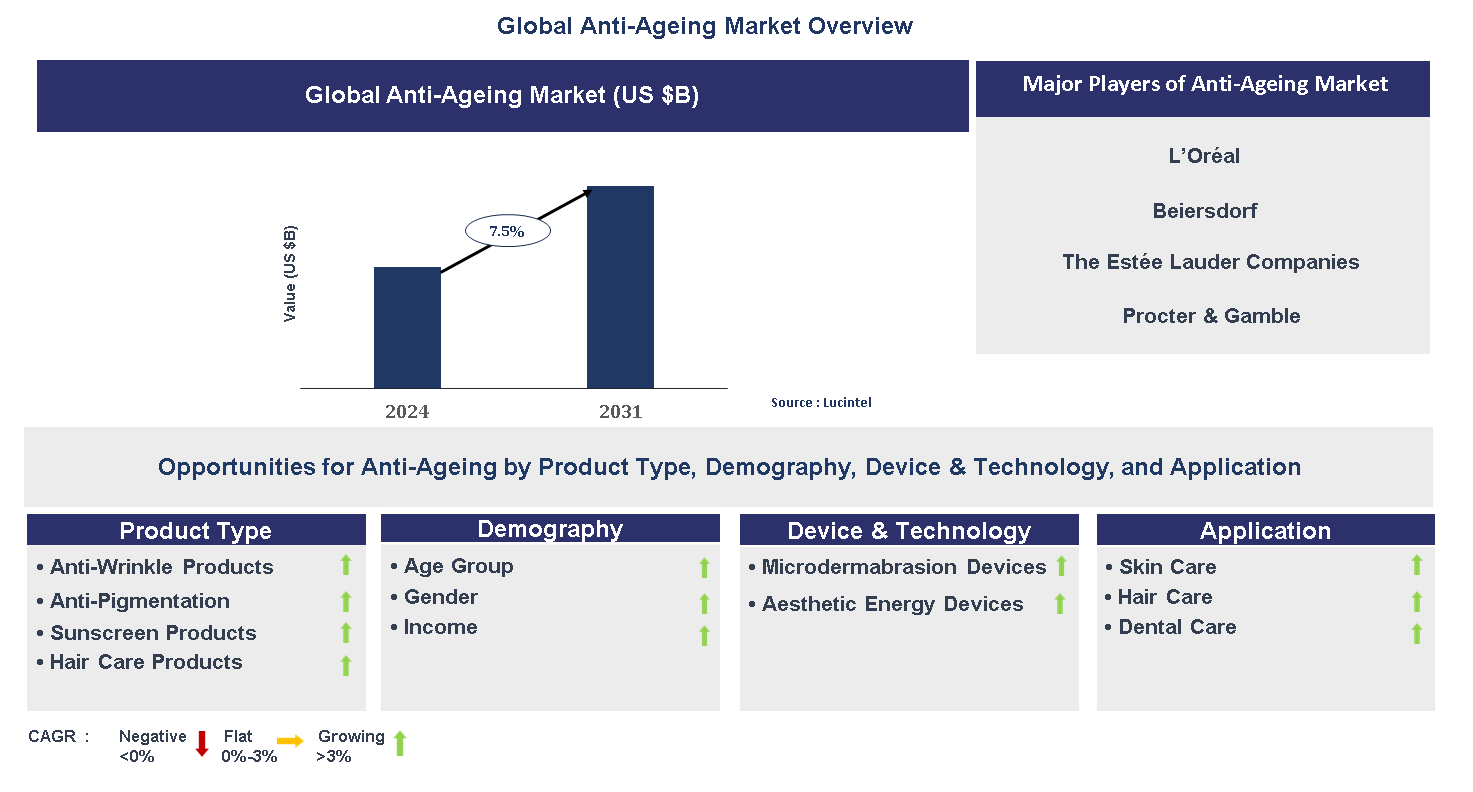 Global Anti-Ageing Market Overview

Global Anti-Ageing Market (US $B)

Value (US $B)

7.5%

2024

2031

Source : Lucintel

Major Players of Anti-Ageing Market

L'Oréal

Beiersdorf

The Estée Lauder Companies

Procter & Gamble

Opportunities for Anti-Ageing by Product Type, Demography, Device & Technology, and Application

Product Type

• Anti-Wrinkle Products
• Anti-Pigmentation
• Sunscreen Products
• Hair Care Products

Demography

• Age Group
• Gender
• Income

Device & Technology

• Microdermabrasion Devices
• Aesthetic Energy Devices

Application

• Skin Care
• Hair Care
• Dental Care

CAGR : Negative <0% Flat 0%-3% Growing >3%